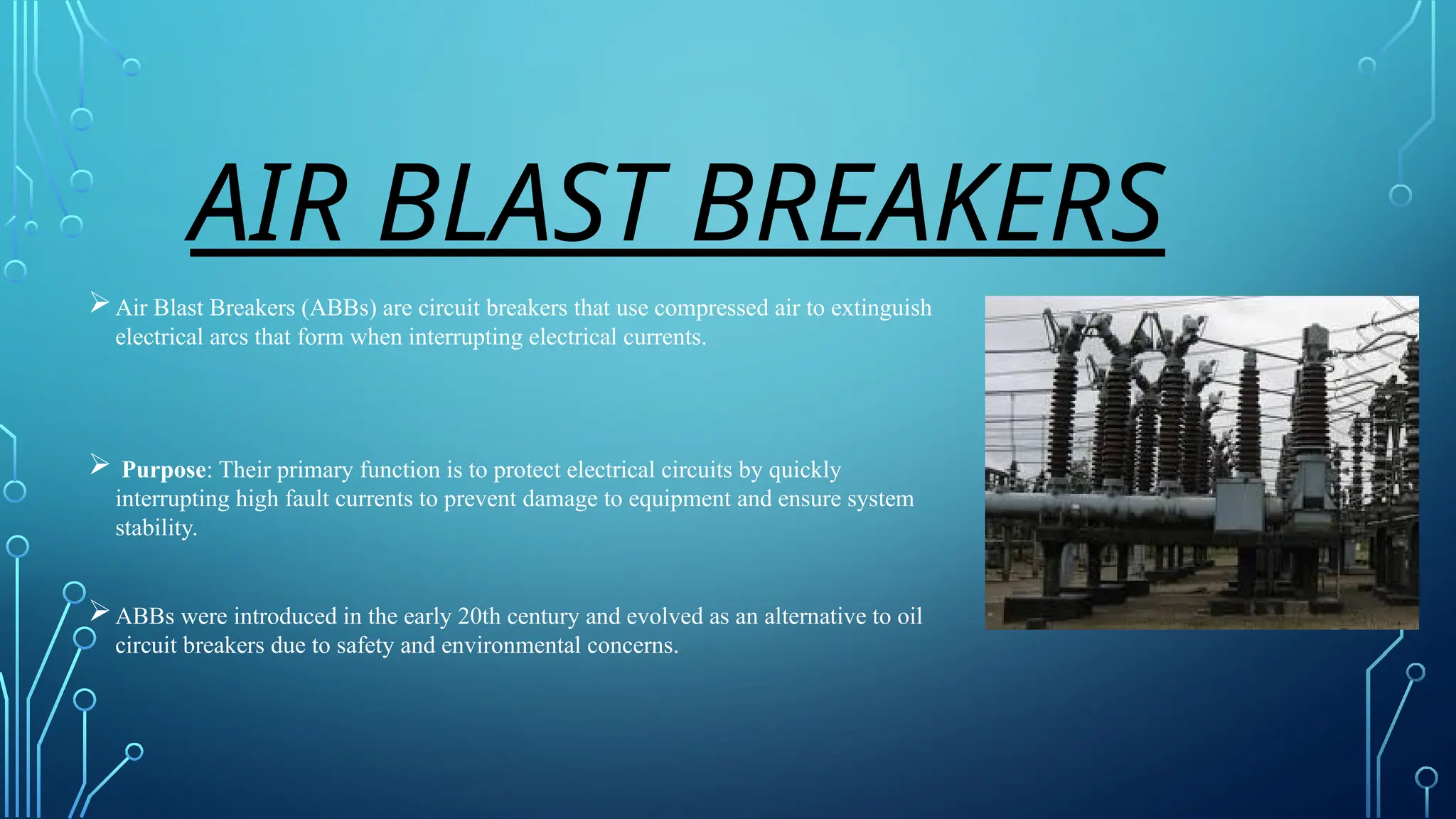 AIR BLAST BREAKERS

➢ Air Blast Breakers (ABBs) are circuit breakers that use compressed air to extinguish electrical arcs that form when interrupting electrical currents.

➢ Purpose: Their primary function is to protect electrical circuits by quickly interrupting high fault currents to prevent damage to equipment and ensure system stability.

➢ ABBs were introduced in the early 20th century and evolved as an alternative to oil circuit breakers due to safety and environmental concerns.